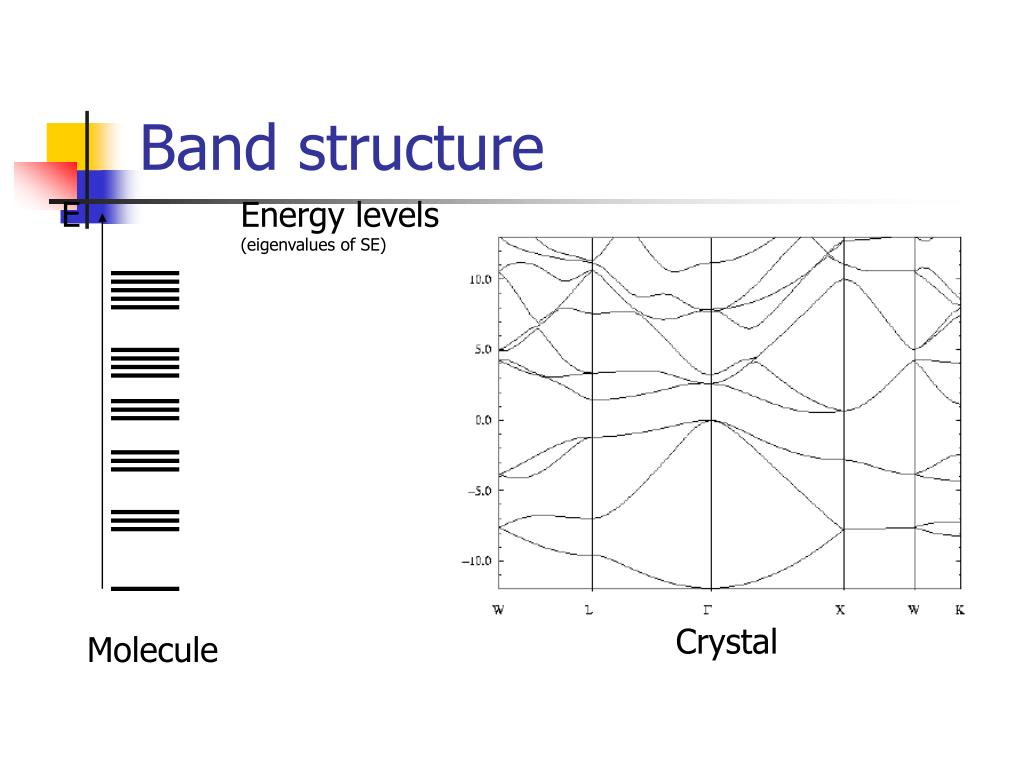 Band structure

E

Energy levels
(eigenvalues of SE)

10.0
5.0
0.0
−5.0
−10.0

W L Γ X W K

Molecule

Crystal